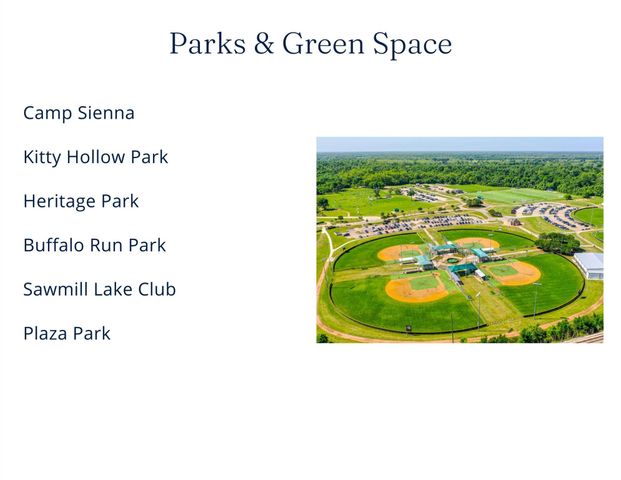 Parks & Green Space

Camp Sienna

Kitty Hollow Park

Heritage Park

Buffalo Run Park

Sawmill Lake Club

Plaza Park